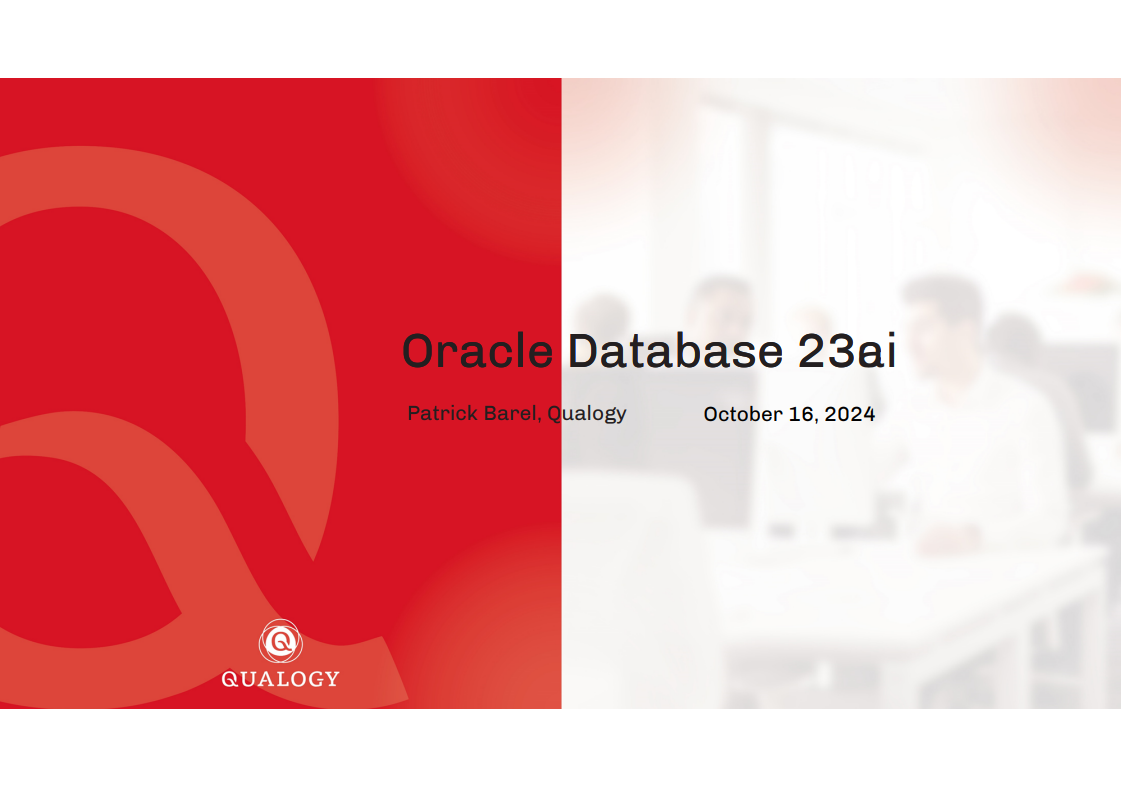 Oracle Database 23ai

Patrick Barel, Qualogy

October 16, 2024

QUALOGY